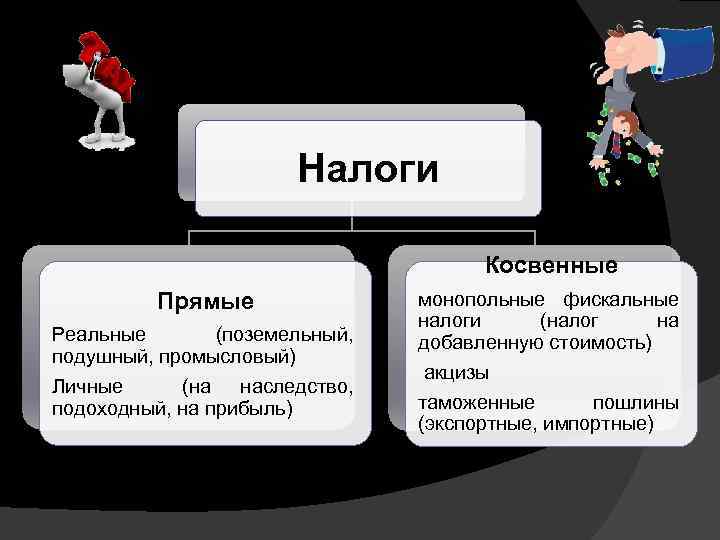 Налоги

Прямые

Реальные (поземельный, подушный, промысловый)

Личные (на наследство, подоходный, на прибыль)

Косвенные

монопольные фискальные налоги (налог на добавленную стоимость)

акцизы

таможенные пошлины (экспортные, импортные)